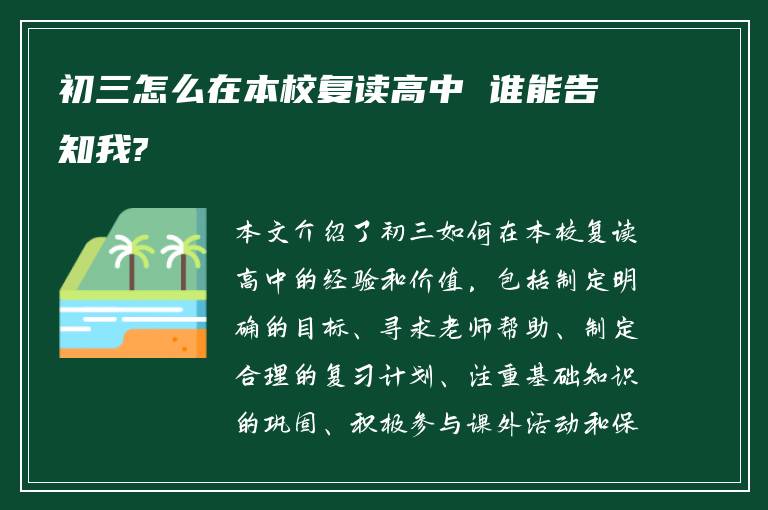 初三怎么在本校复读高中 谁能告知我?

本文介绍了初三如何在本校复读高中的经验和价值，包括制定明确的目标、寻求老师帮助、制定合理的复习计划、注重基础知识的巩固、积极参与课外活动和保